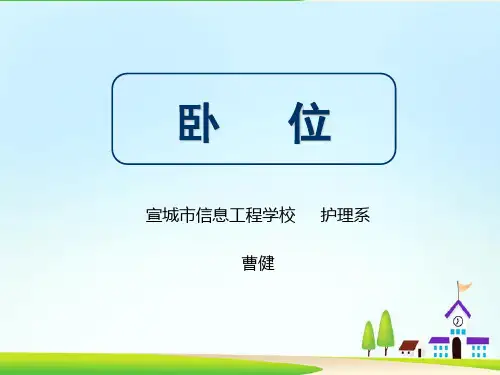 卧　位

宣城市信息工程学校　护理系

曹健